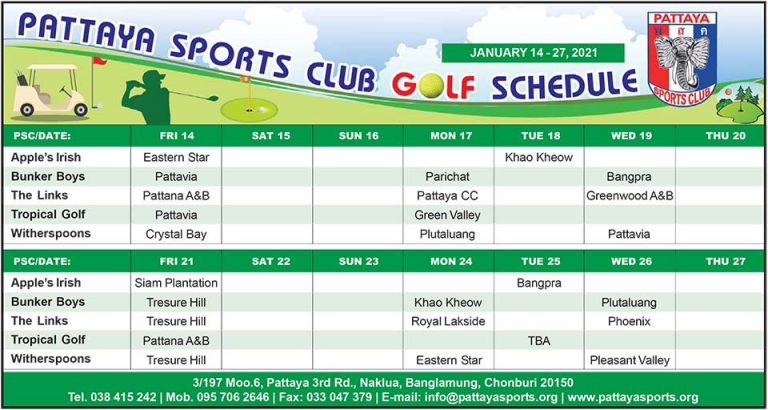 PATTAYA SPORTS CLUB GOLF SCHEDULE

JANUARY 14 - 27, 2021

PATTAYA SPORTS CLUB

| PSC/DATE: | FRI 14 | SAT 15 | SUN 16 | MON 17 | TUE 18 | WED 19 | THU 20 |
|---|---|---|---|---|---|---|---|
| Apple's Irish | Eastern Star | | | | Khao Kheow | | |
| Bunker Boys | Pattavia | | | Parichat | | Bangpra | |
| The Links | Pattana A&B | | | Pattaya CC | | Greenwood A&B | |
| Tropical Golf | Pattavia | | | Green Valley | | | |
| Witherspoons | Crystal Bay | | | Plutaluang | | Pattavia | |

| PSC/DATE: | FRI 21 | SAT 22 | SUN 23 | MON 24 | TUE 25 | WED 26 | THU 27 |
|---|---|---|---|---|---|---|---|
| Apple's Irish | Siam Plantation | | | | Bangpra | | |
| Bunker Boys | Tresure Hill | | | Khao Kheow | | Plutaluang | |
| The Links | Tresure Hill | | | Royal Lakside | | Phoenix | |
| Tropical Golf | Pattana A&B | | | | TBA | | |
| Witherspoons | Tresure Hill | | | Eastern Star | | Pleasant Valley | |

3/197 Moo.6, Pattaya 3rd Rd., Naklua, Banglamung, Chonburi 20150
Tel. 038 415 242 | Mob. 095 706 2646 | Fax: 033 047 379 | E-mail: info@pattayasports.org | www.pattayasports.org